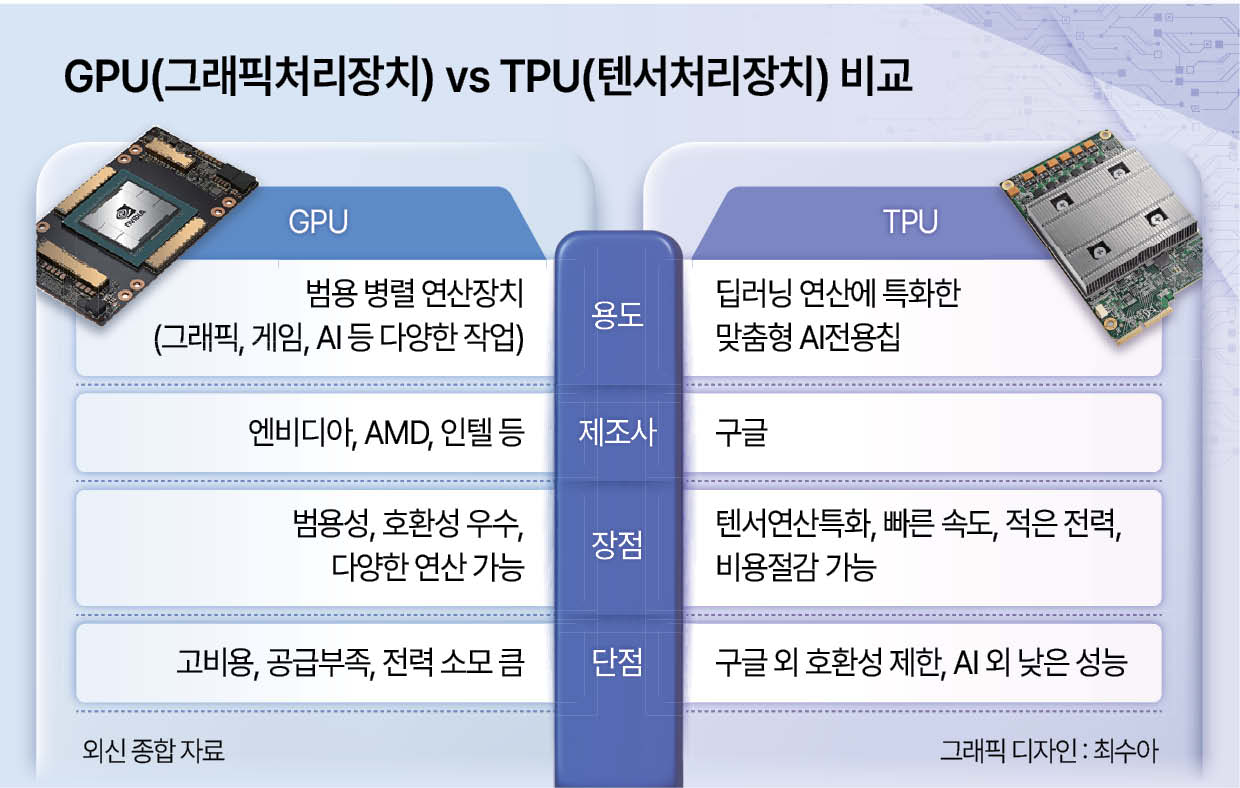 GPU(그래픽처리장치) vs TPU(텐서처리장치) 비교

| GPU | | TPU |
|---|---|---|
| 범용 병렬 연산장치 (그래픽, 게임, AI 등 다양한 작업) | 용도 | 딥러닝 연산에 특화한 맞춤형 AI전용칩 |
| 엔비디아, AMD, 인텔 등 | 제조사 | 구글 |
| 범용성, 호환성 우수, 다양한 연산 가능 | 장점 | 텐서연산특화, 빠른 속도, 적은 전력, 비용절감 가능 |
| 고비용, 공급부족, 전력 소모 큼 | 단점 | 구글 외 호환성 제한, AI 외 낮은 성능 |

외신 종합 자료

그래픽 디자인 : 최수아